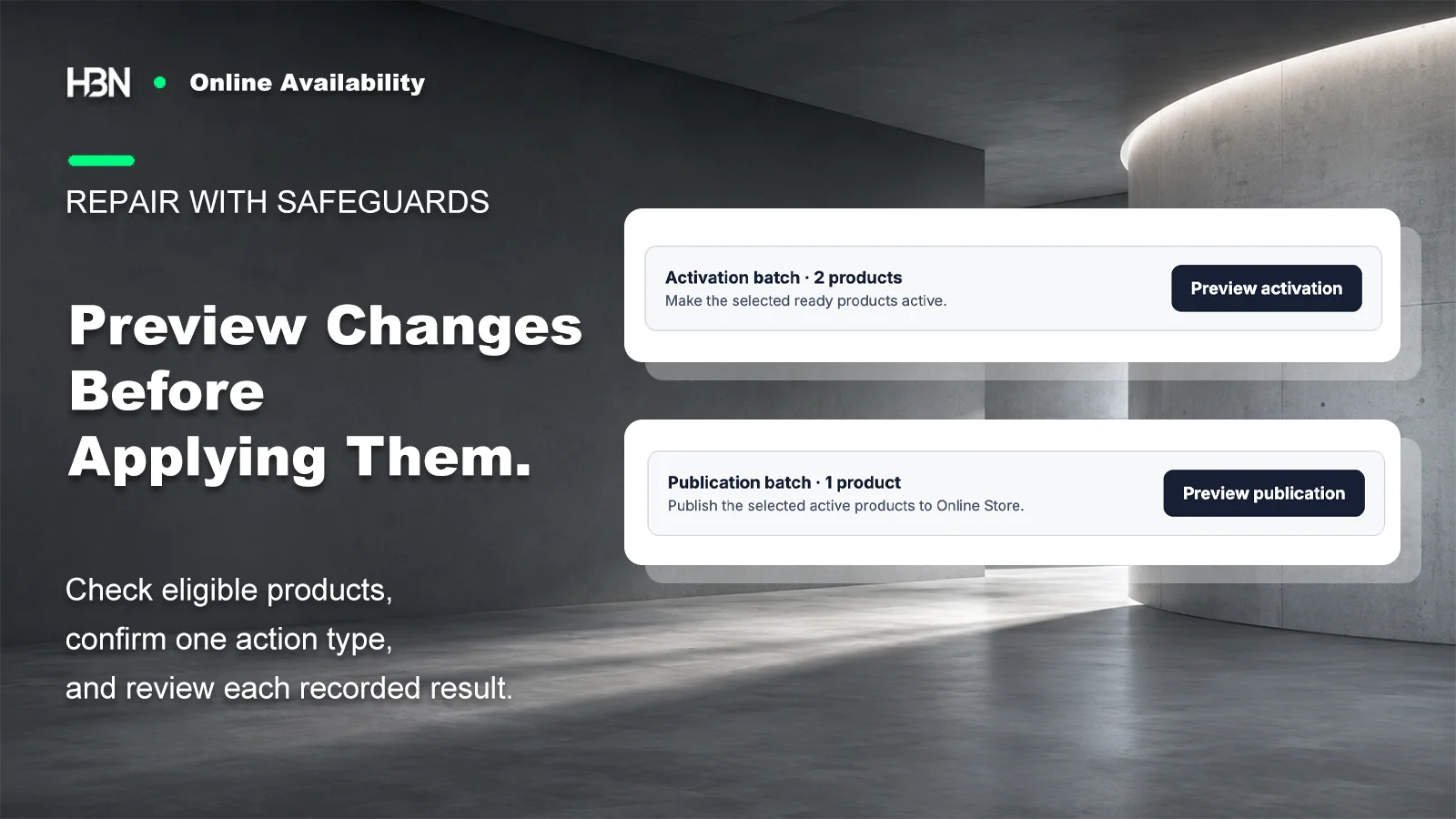 HBN • Online Availability

REPAIR WITH SAFEGUARDS

Preview Changes Before Applying Them.

Check eligible products, confirm one action type, and review each recorded result.

Activation batch · 2 products
Make the selected ready products active.

Preview activation

Publication batch · 1 product
Publish the selected active products to Online Store.

Preview publication